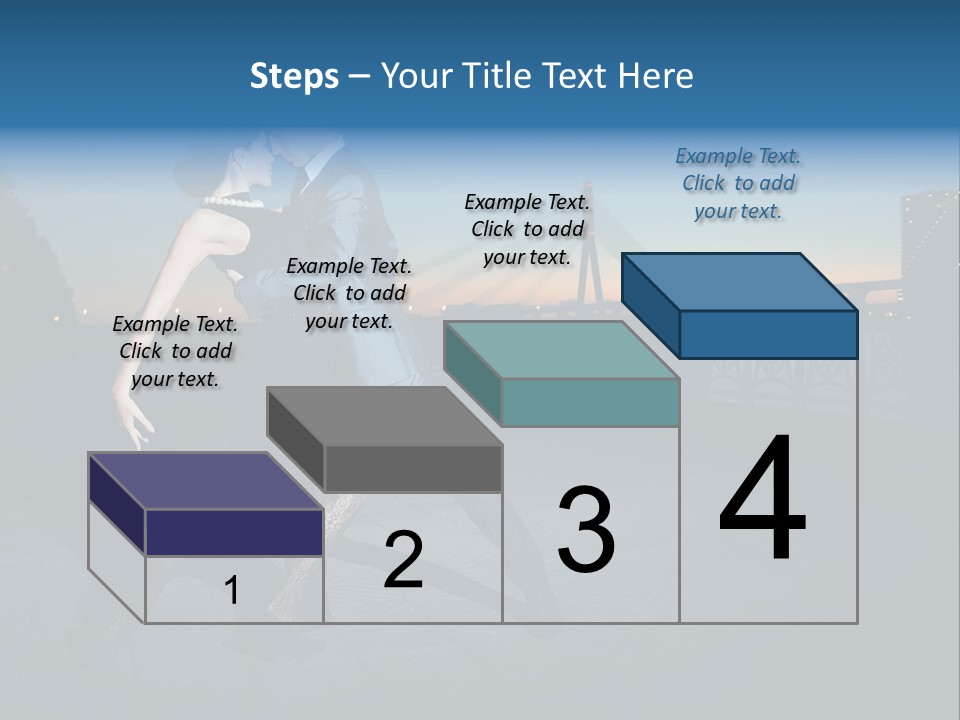 Steps – Your Title Text Here

Example Text. Click to add your text.

Example Text. Click to add your text.

Example Text. Click to add your text.

Example Text. Click to add your text.

1

2

3

4